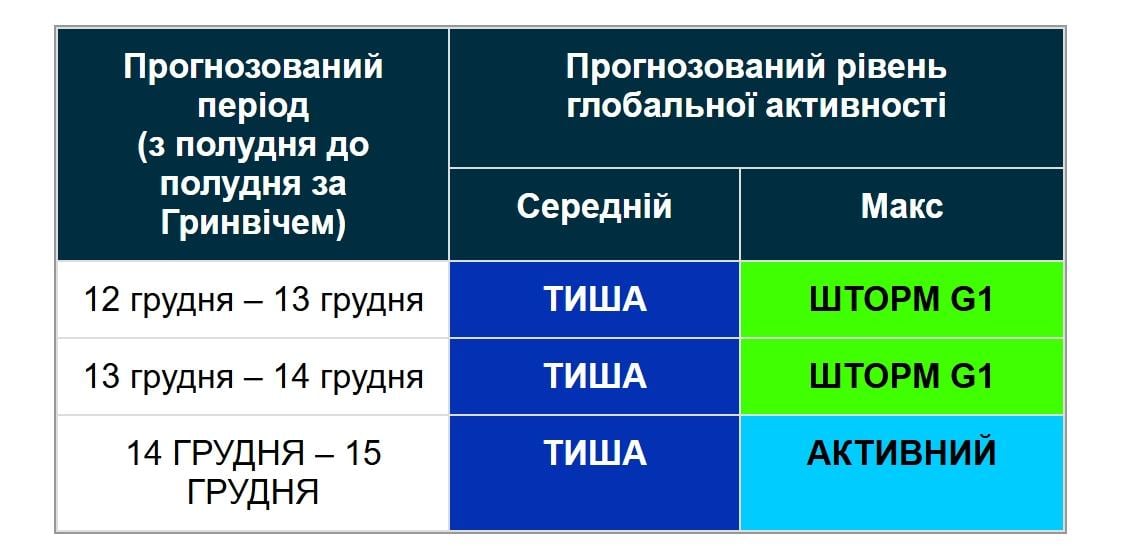 | Прогнозований період (з полудня до полудня за Гринвічем) | Прогнозований рівень глобальної активності | |
|---|---|---|
| | Середній | Макс |
| 12 грудня – 13 грудня | ТИША | ШТОРМ G1 |
| 13 грудня – 14 грудня | ТИША | ШТОРМ G1 |
| 14 ГРУДНЯ – 15 ГРУДНЯ | ТИША | АКТИВНИЙ |